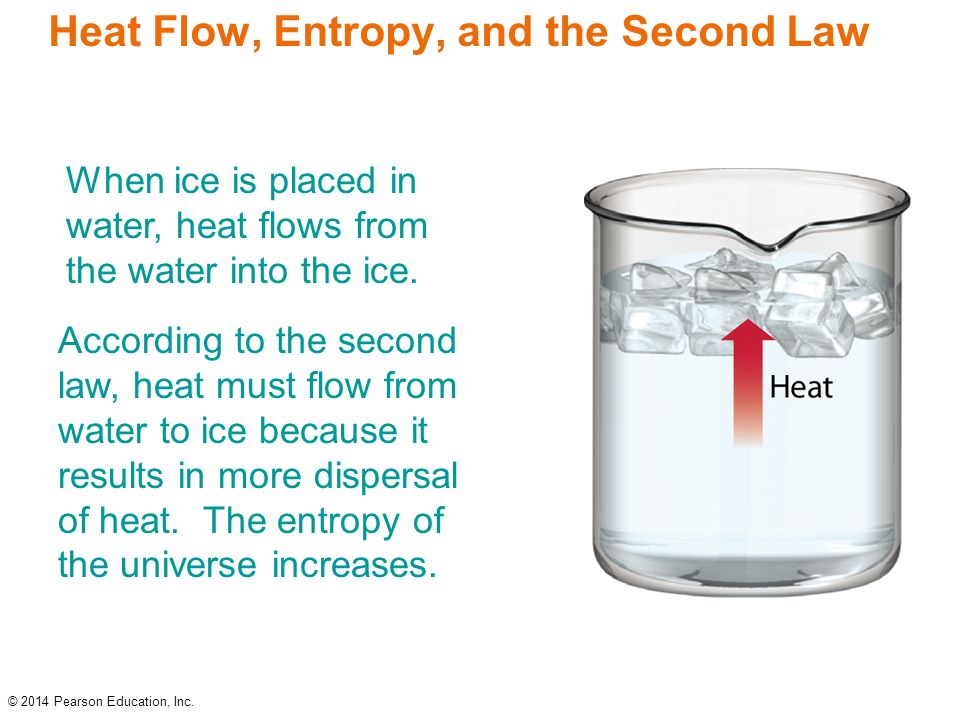 Heat Flow, Entropy, and the Second Law

When ice is placed in water, heat flows from the water into the ice.

According to the second law, heat must flow from water to ice because it results in more dispersal of heat. The entropy of the universe increases.

Heat

© 2014 Pearson Education, Inc.